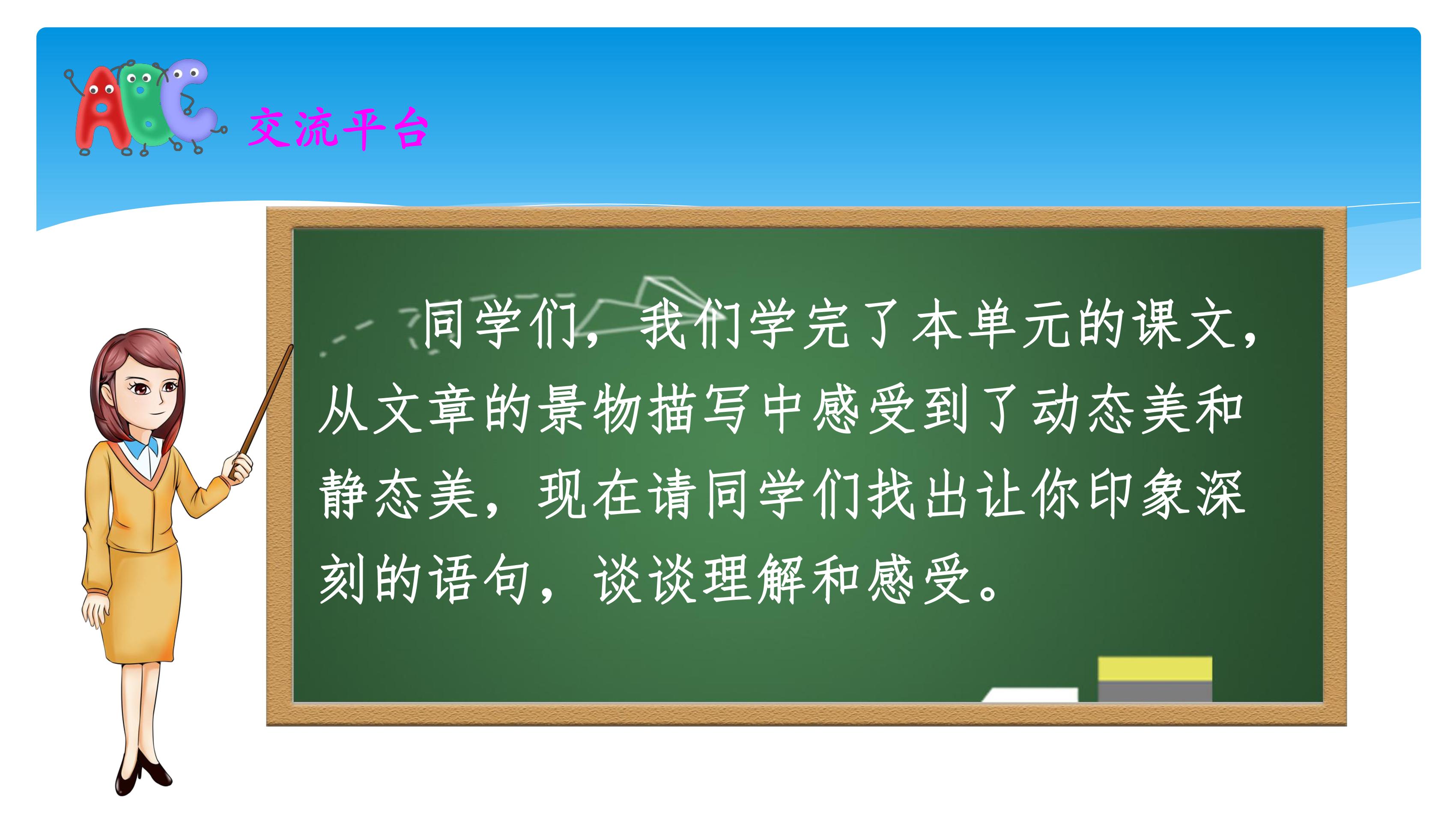 ABC 交流平台

同学们，我们学完了本单元的课文，从文章的景物描写中感受到了动态美和静态美，现在请同学们找出让你印象深刻的语句，谈谈理解和感受。